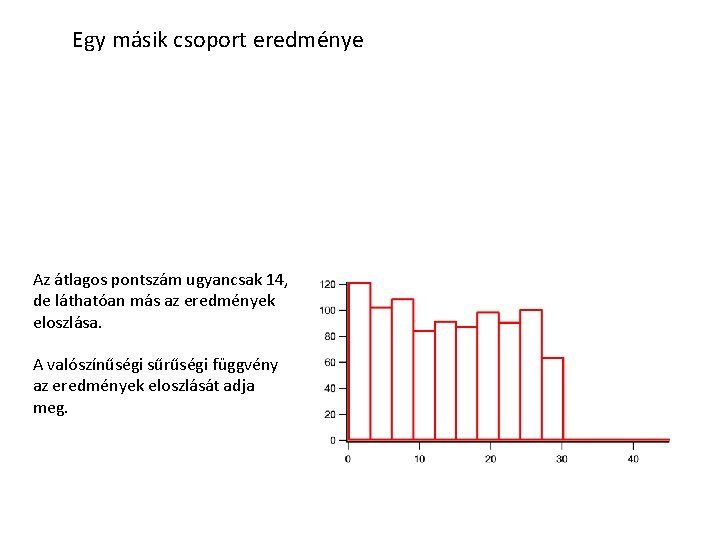 Egy másik csoport eredménye

Az átlagos pontszám ugyancsak 14, de láthatóan más az eredmények eloszlása.

A valószínűségi sűrűségi függvény az eredmények eloszlását adja meg.

120
100
80
60
40
20
0
0
10
20
30
40